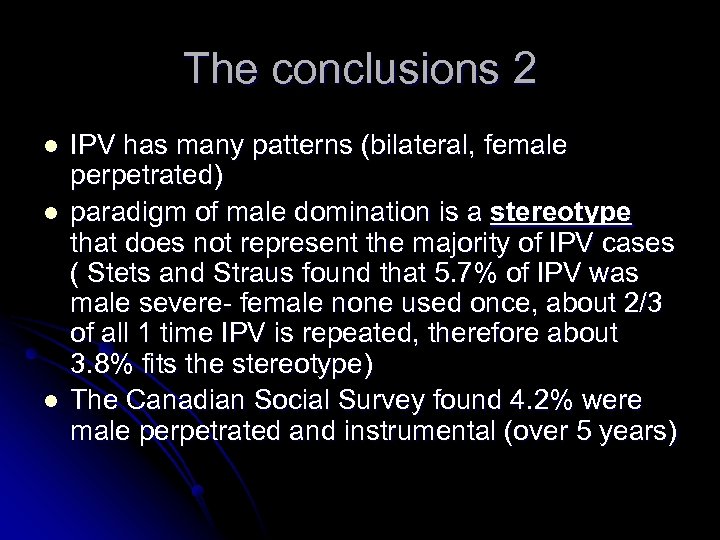 The conclusions 2

- IPV has many patterns (bilateral, female perpetrated)
- paradigm of male domination is a stereotype that does not represent the majority of IPV cases ( Stets and Straus found that 5.7% of IPV was male severe- female none used once, about 2/3 of all 1 time IPV is repeated, therefore about 3.8% fits the stereotype)
- The Canadian Social Survey found 4.2% were male perpetrated and instrumental (over 5 years)